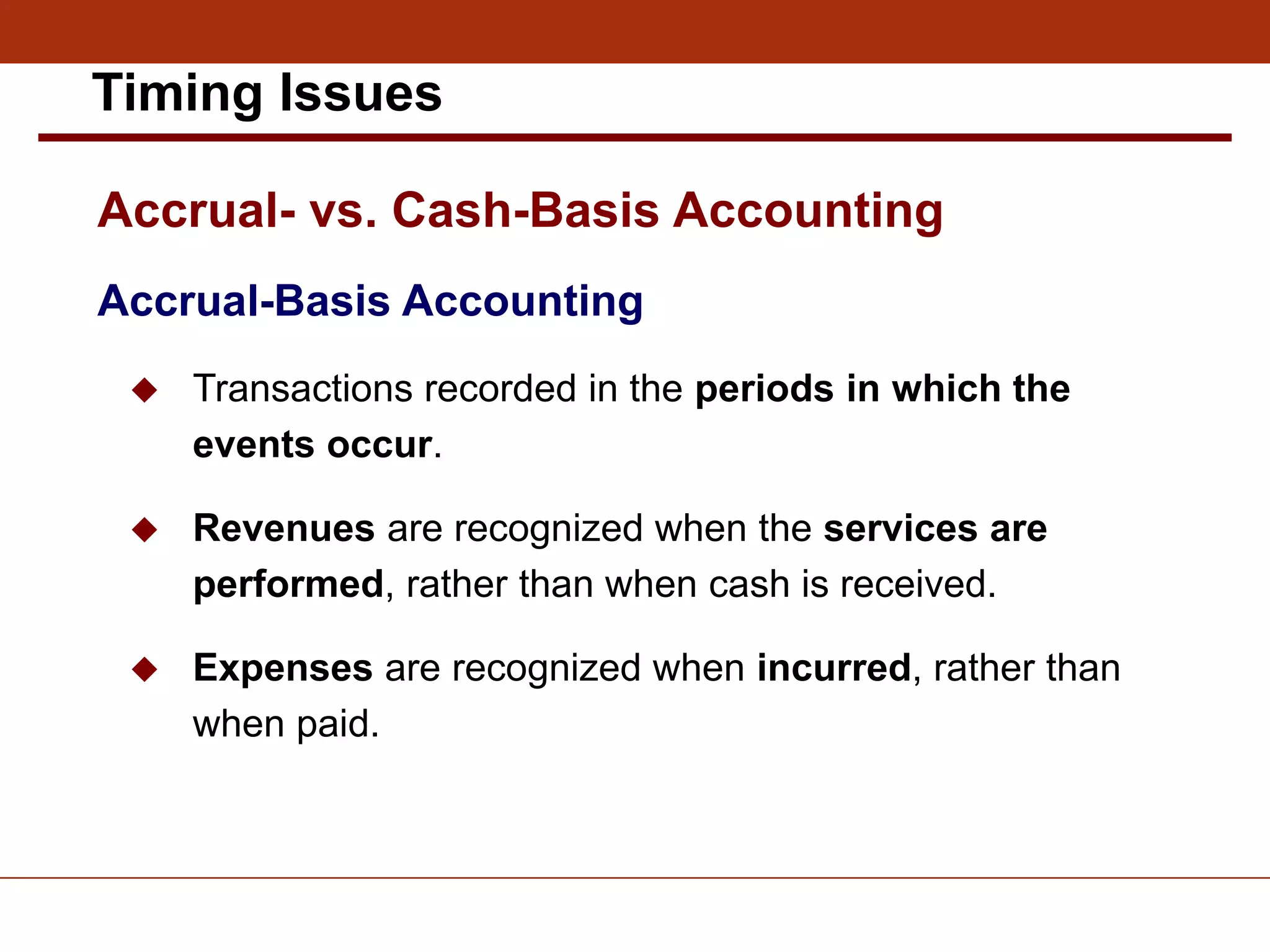 Timing Issues

Accrual- vs. Cash-Basis Accounting

Accrual-Basis Accounting

◆ Transactions recorded in the periods in which the events occur.

◆ Revenues are recognized when the services are performed, rather than when cash is received.

◆ Expenses are recognized when incurred, rather than when paid.